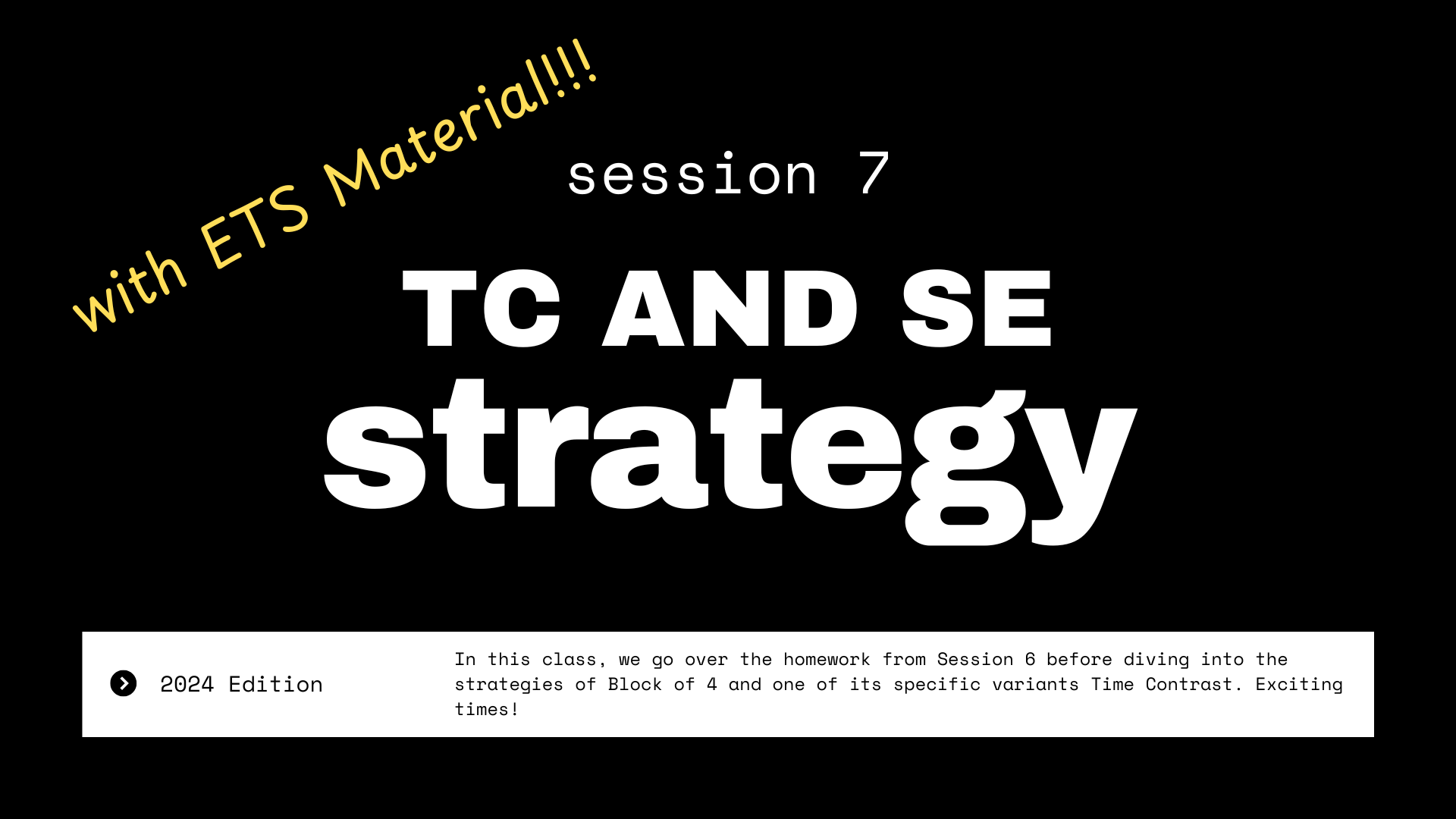 with ETS Material!!!

session 7

TC AND SE
strategy

2024 Edition

In this class, we go over the homework from Session 6 before diving into the strategies of Block of 4 and one of its specific variants Time Contrast. Exciting times!